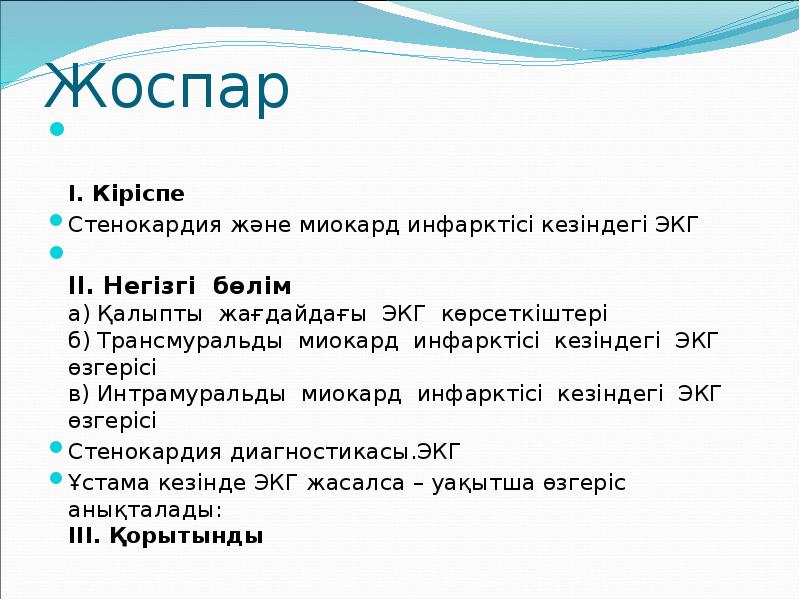 Жоспар

I. Кіріспе

Стенокардия және миокард инфарктісі кезіндегі ЭКГ

II. Негізгі бөлім
а) Қалыпты жағдайдағы ЭКГ көрсеткіштері
б) Трансмуральды миокард инфарктісі кезіндегі ЭКГ өзгерісі
в) Интрамуральды миокард инфарктісі кезіндегі ЭКГ өзгерісі

Стенокардия диагностикасы.ЭКГ

Ұстама кезінде ЭКГ жасалса – уақытша өзгеріс анықталады:
III. Қорытынды